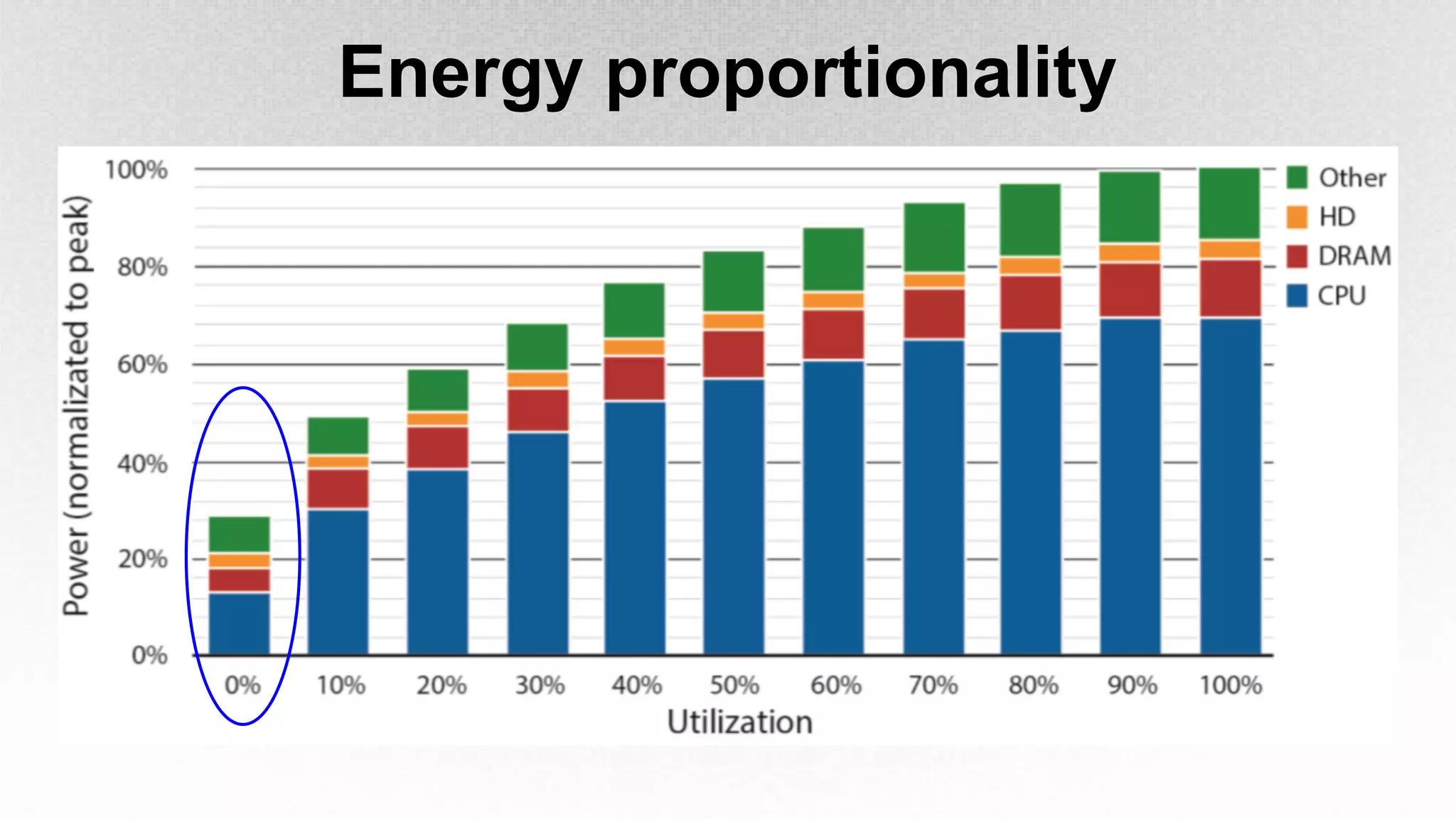 Energy proportionality

Power (normalizated to peak)

100%
80%
60%
40%
20%
0%

0%
10%
20%
30%
40%
50%
60%
70%
80%
90%
100%

Utilization

Other
HD
DRAM
CPU